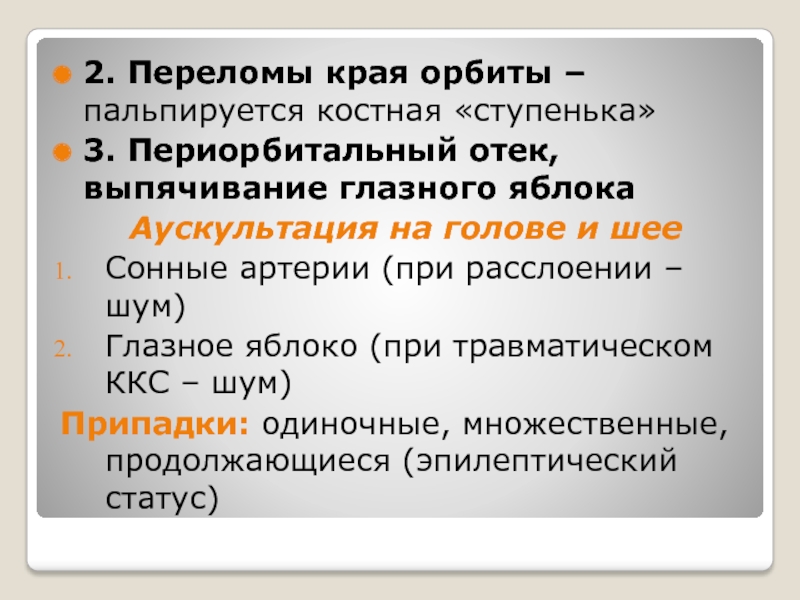 2. Переломы края орбиты – пальпируется костная «ступенька»

3. Периорбитальный отек, выпячивание глазного яблока

Аускультация на голове и шее

1. Сонные артерии (при расслоении – шум)
2. Глазное яблоко (при травматическом ККС – шум)

Припадки: одиночные, множественные, продолжающиеся (эпилептический статус)